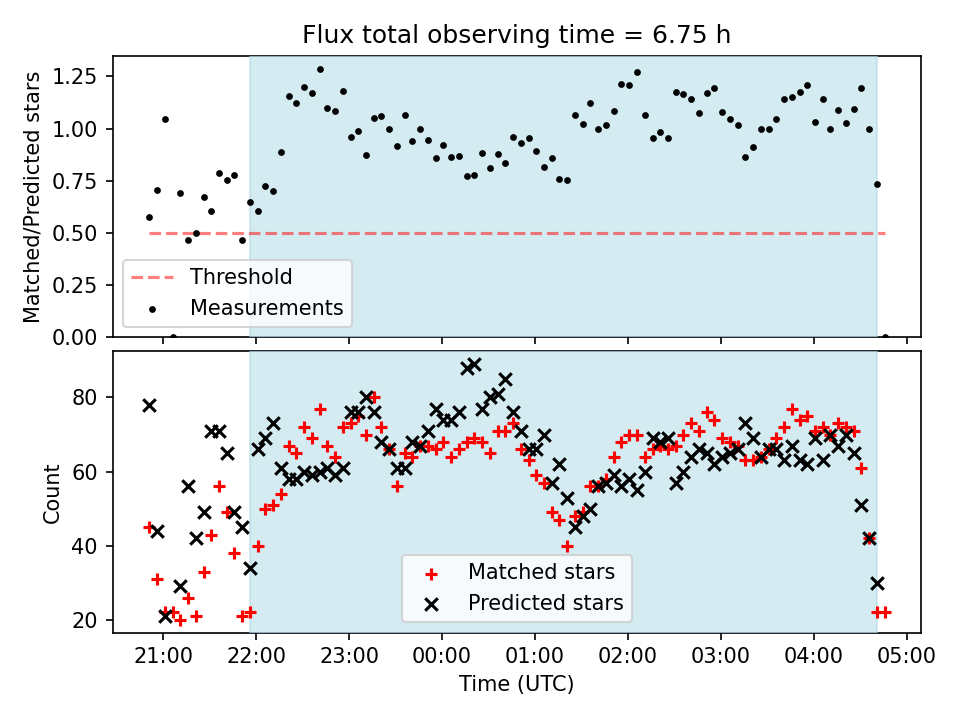 Flux total observing time = 6.75 h

Matched/Predicted stars

1.25
1.00
0.75
0.50
0.25
0.00

Threshold
Measurements

Count

80
60
40
20

Matched stars
Predicted stars

21:00
22:00
23:00
00:00
01:00
02:00
03:00
04:00
05:00

Time (UTC)